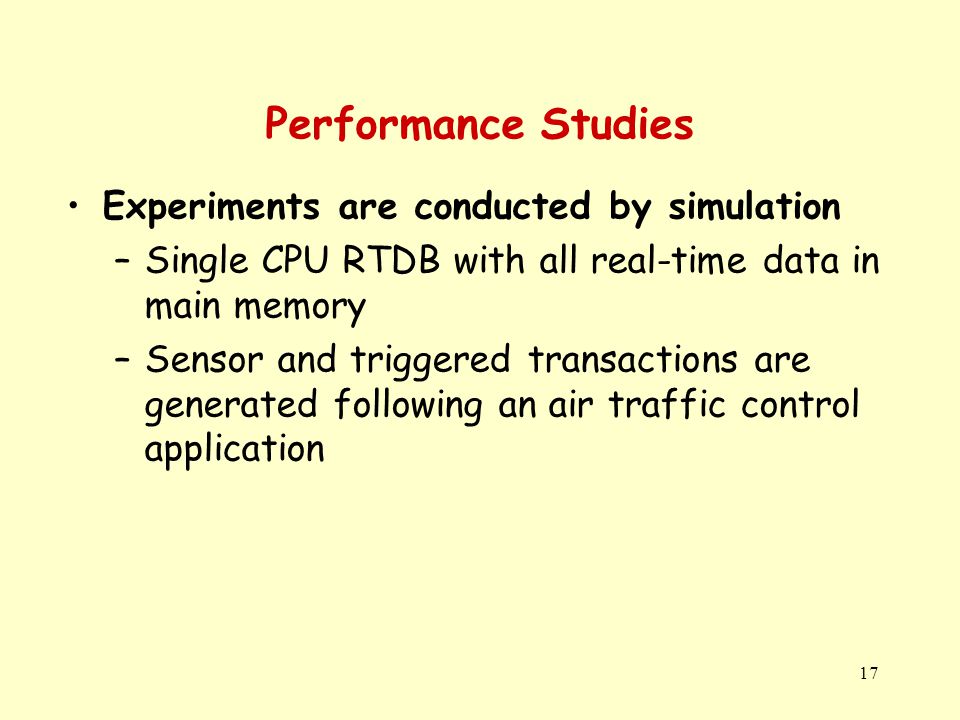 Performance Studies

• Experiments are conducted by simulation
 – Single CPU RTDB with all real-time data in main memory
 – Sensor and triggered transactions are generated following an air traffic control application

17